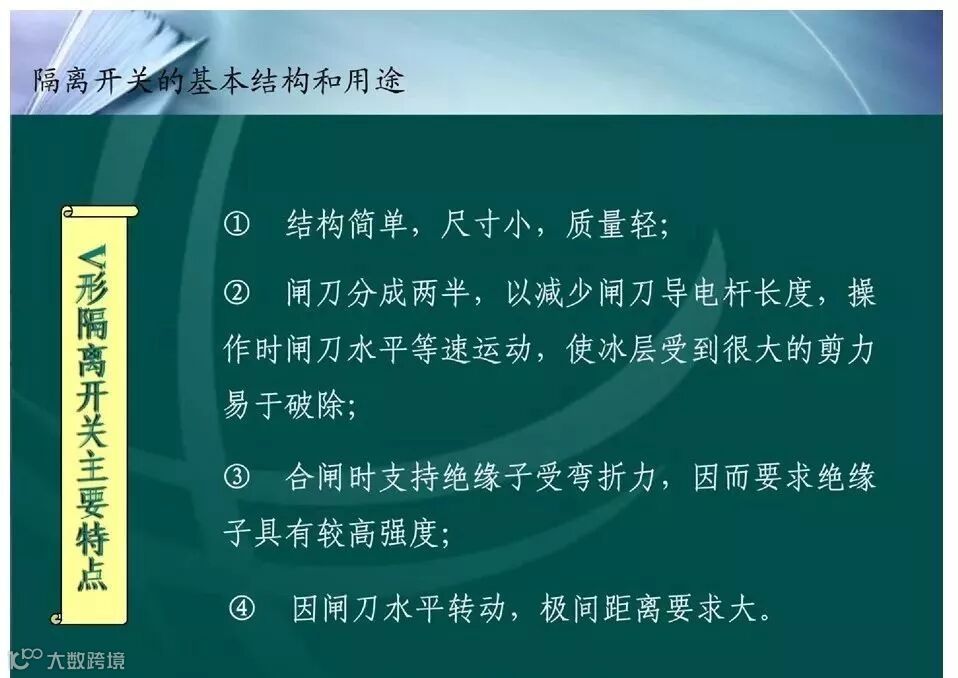 隔离开关的基本结构和用途

V形隔离开关主要特点

① 结构简单，尺寸小，质量轻；

② 闸刀分成两半，以减少闸刀导电杆长度，操作时闸刀水平等速运动，使冰层受到很大的剪力易于破除；

③ 合闸时支持绝缘子受弯折力，因而要求绝缘子具有较高强度；

④ 因闸刀水平转动，极间距离要求大。

大数跨境